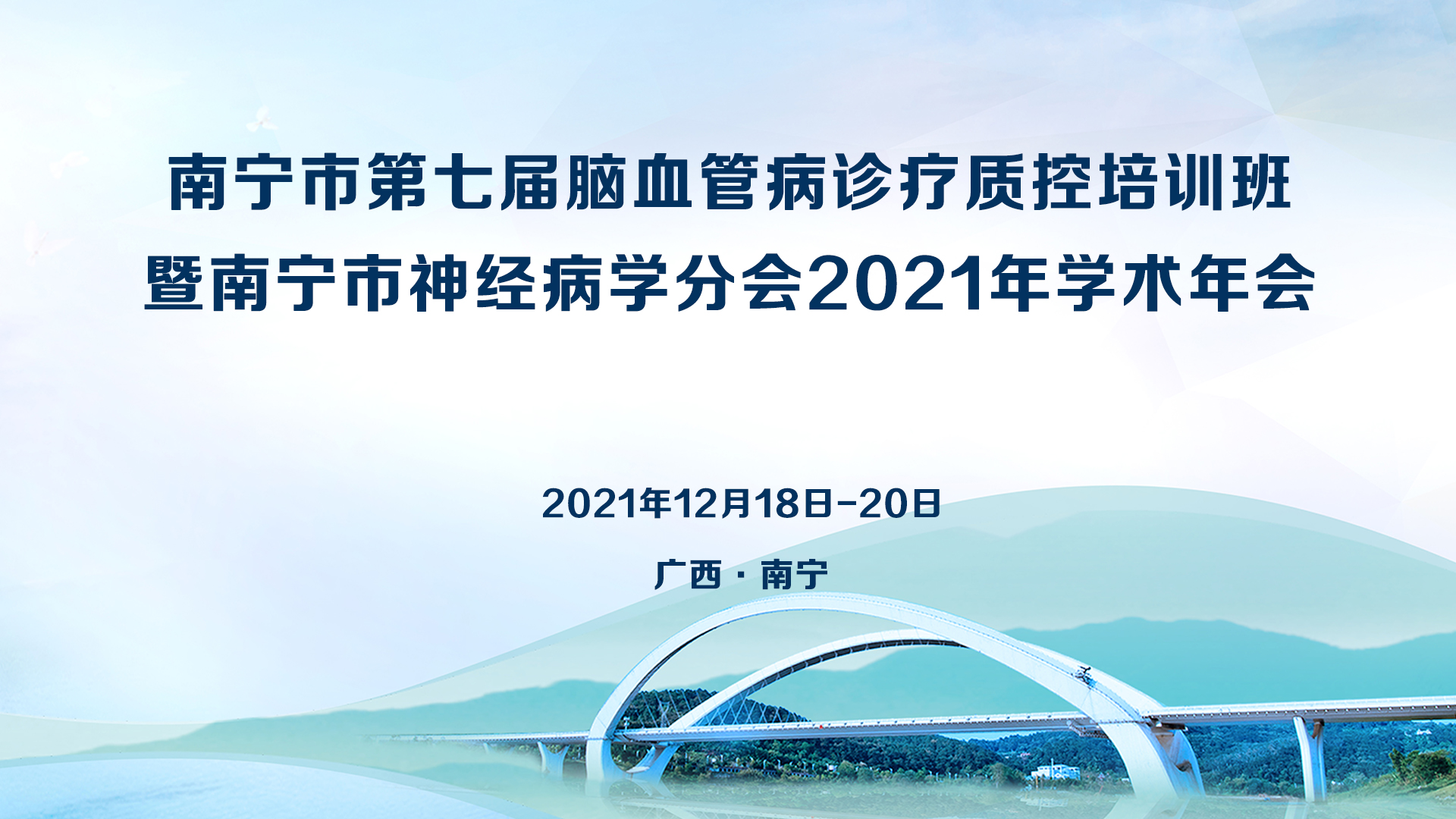 南宁市第七届脑血管病诊疗质控培训班
暨南宁市神经病学分会2021年学术年会

2021年12月18日-20日

广西 · 南宁